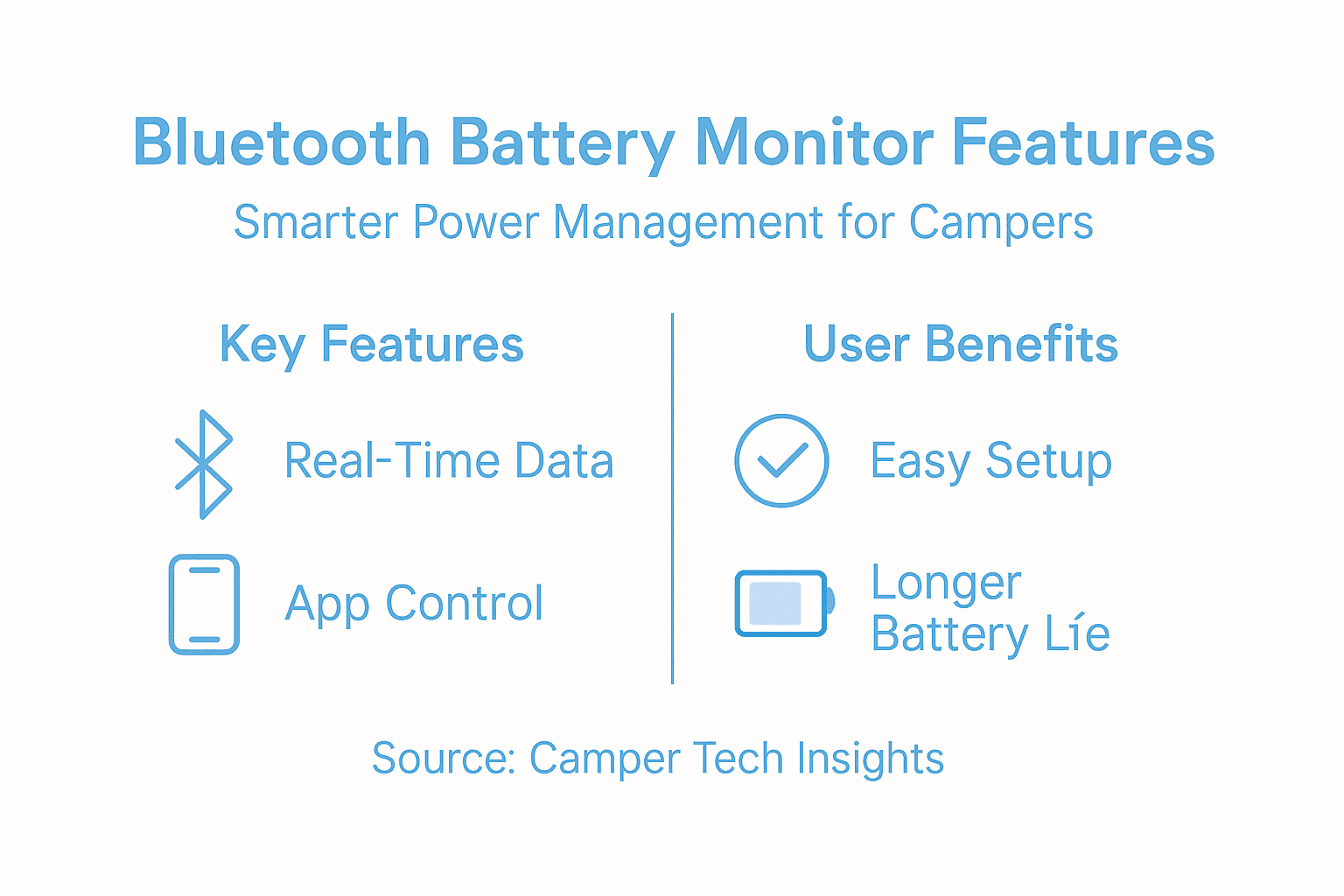 Bluetooth Battery Monitor Features

Smarter Power Management for Campers

Key Features

Real-Time Data

App Control

User Benefits

Easy Setup

Longer Battery Líe

Source: Camper Tech Insights